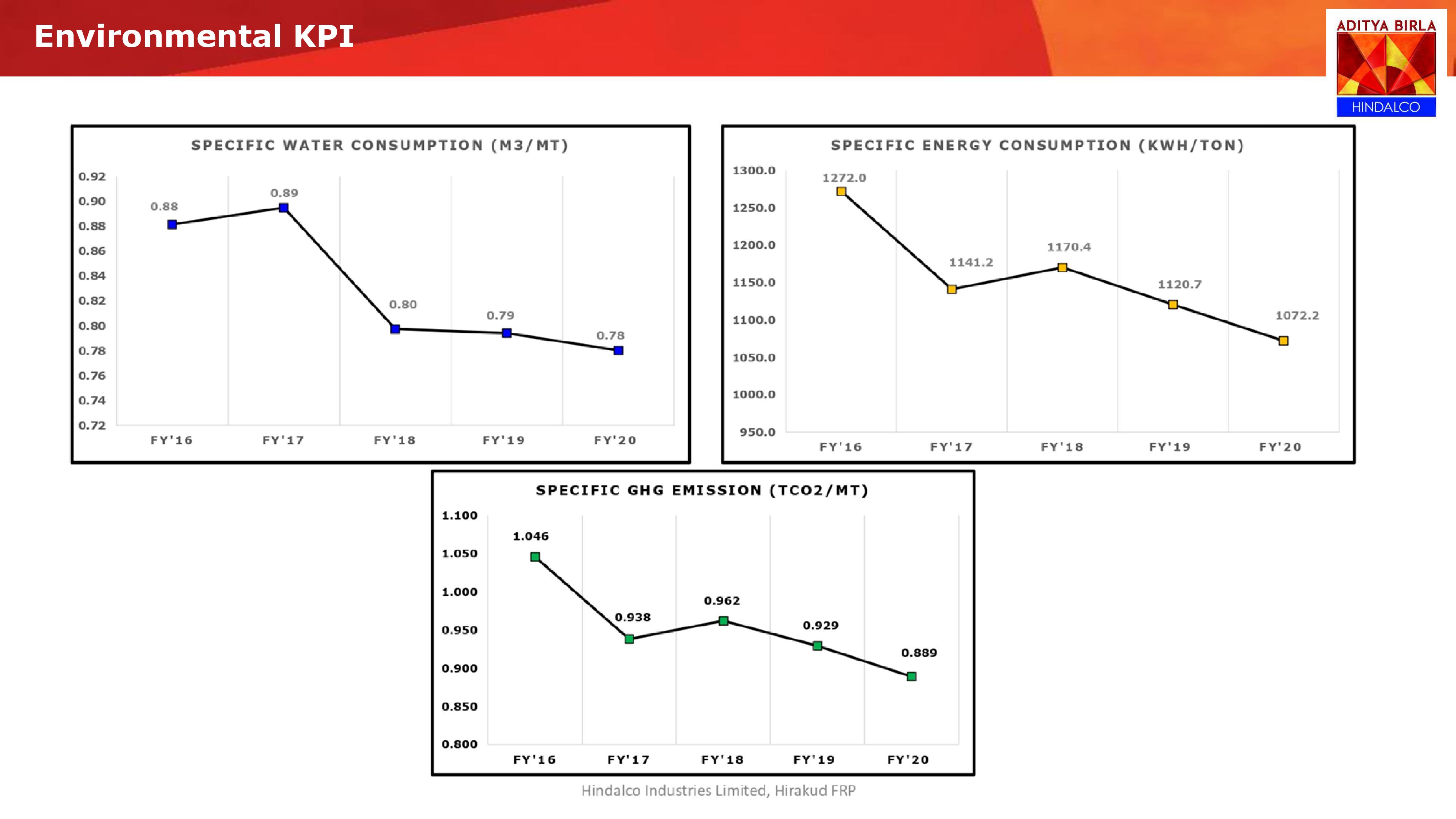 Environmental KPI

ADITYA BIRLA
HINDALCO

SPECIFIC WATER CONSUMPTION (M3/MT)

0.92
0.90
0.88
0.86
0.84
0.82
0.80
0.78
0.76
0.74
0.72

0.88
0.89
0.80
0.79
0.78

FY'16 FY'17 FY'18 FY'19 FY'20

SPECIFIC ENERGY CONSUMPTION (KWH/TON)

1300.0
1250.0
1200.0
1150.0
1100.0
1050.0
1000.0
950.0

1272.0
1141.2
1170.4
1120.7
1072.2

FY'16 FY'17 FY'18 FY'19 FY'20

SPECIFIC GHG EMISSION (TCO2/MT)

1.100
1.050
1.000
0.950
0.900
0.850
0.800

1.046
0.938
0.962
0.929
0.889

FY'16 FY'17 FY'18 FY'19 FY'20

Hindalco Industries Limited, Hirakud FRP